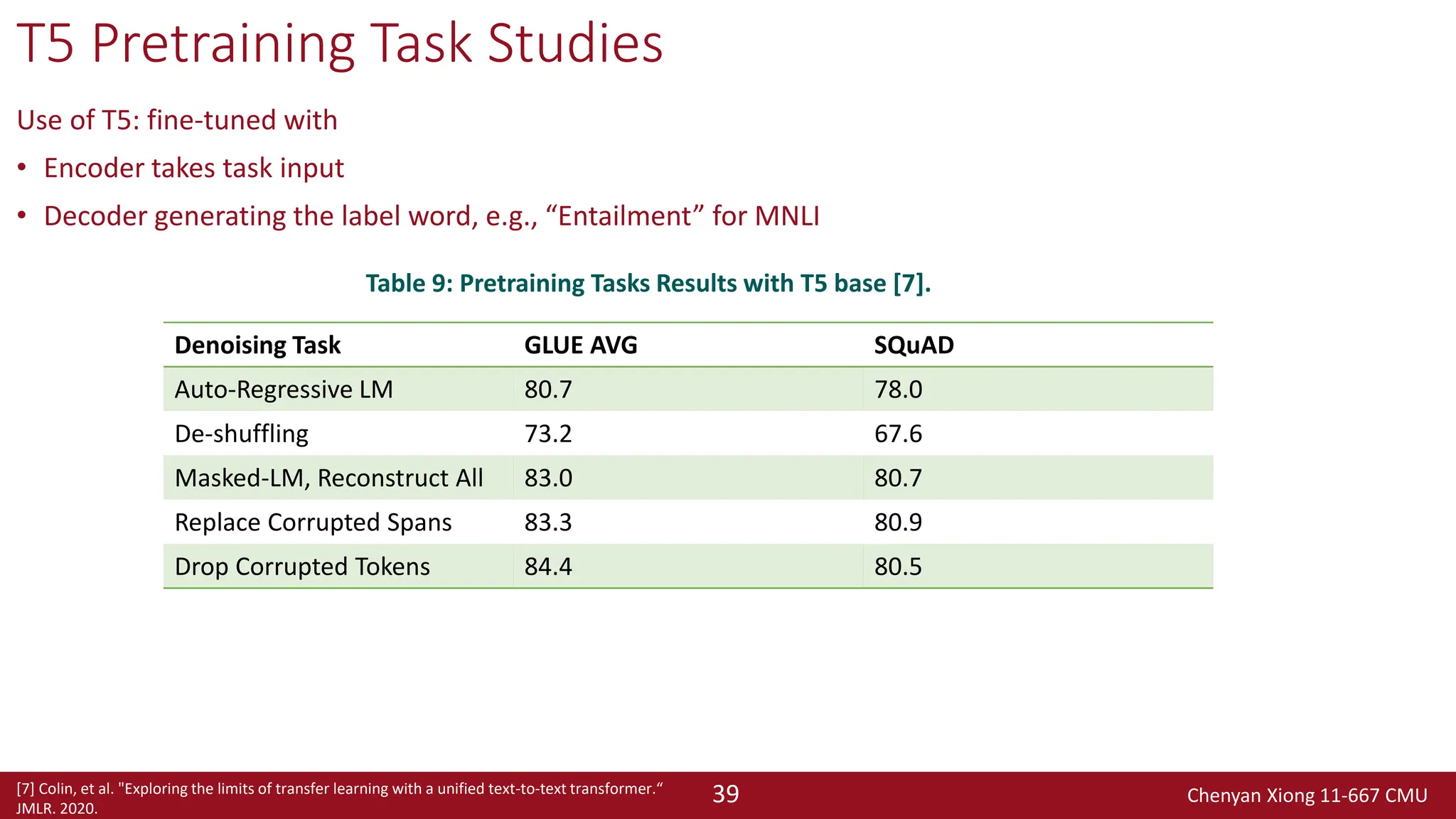 T5 Pretraining Task Studies

Use of T5: fine-tuned with

• Encoder takes task input

• Decoder generating the label word, e.g., “Entailment” for MNLI

Table 9: Pretraining Tasks Results with T5 base [7].

| Denoising Task | GLUE AVG | SQuAD |
|---|---|---|
| Auto-Regressive LM | 80.7 | 78.0 |
| De-shuffling | 73.2 | 67.6 |
| Masked-LM, Reconstruct All | 83.0 | 80.7 |
| Replace Corrupted Spans | 83.3 | 80.9 |
| Drop Corrupted Tokens | 84.4 | 80.5 |

[7] Colin, et al. "Exploring the limits of transfer learning with a unified text-to-text transformer.“ JMLR. 2020.

39

Chenyan Xiong 11-667 CMU